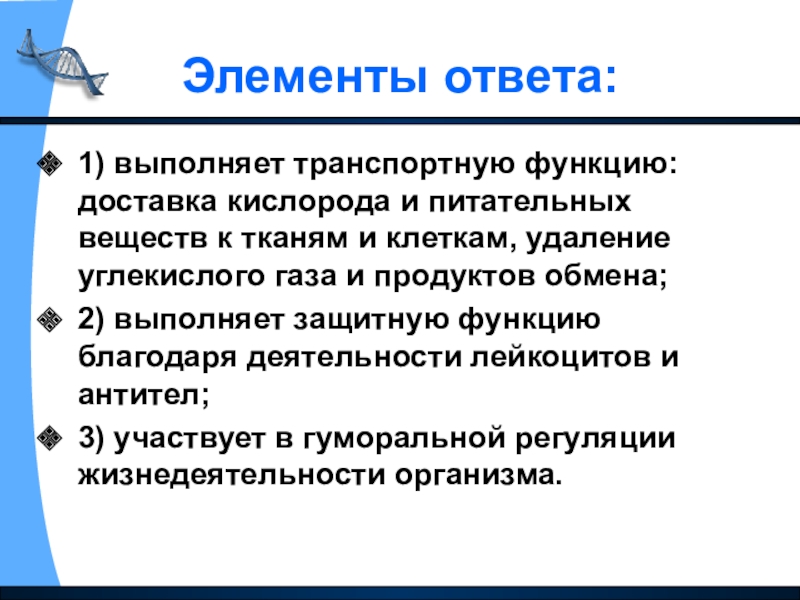 Элементы ответа:

1) выполняет транспортную функцию: доставка кислорода и питательных веществ к тканям и клеткам, удаление углекислого газа и продуктов обмена;

2) выполняет защитную функцию благодаря деятельности лейкоцитов и антител;

3) участвует в гуморальной регуляции жизнедеятельности организма.